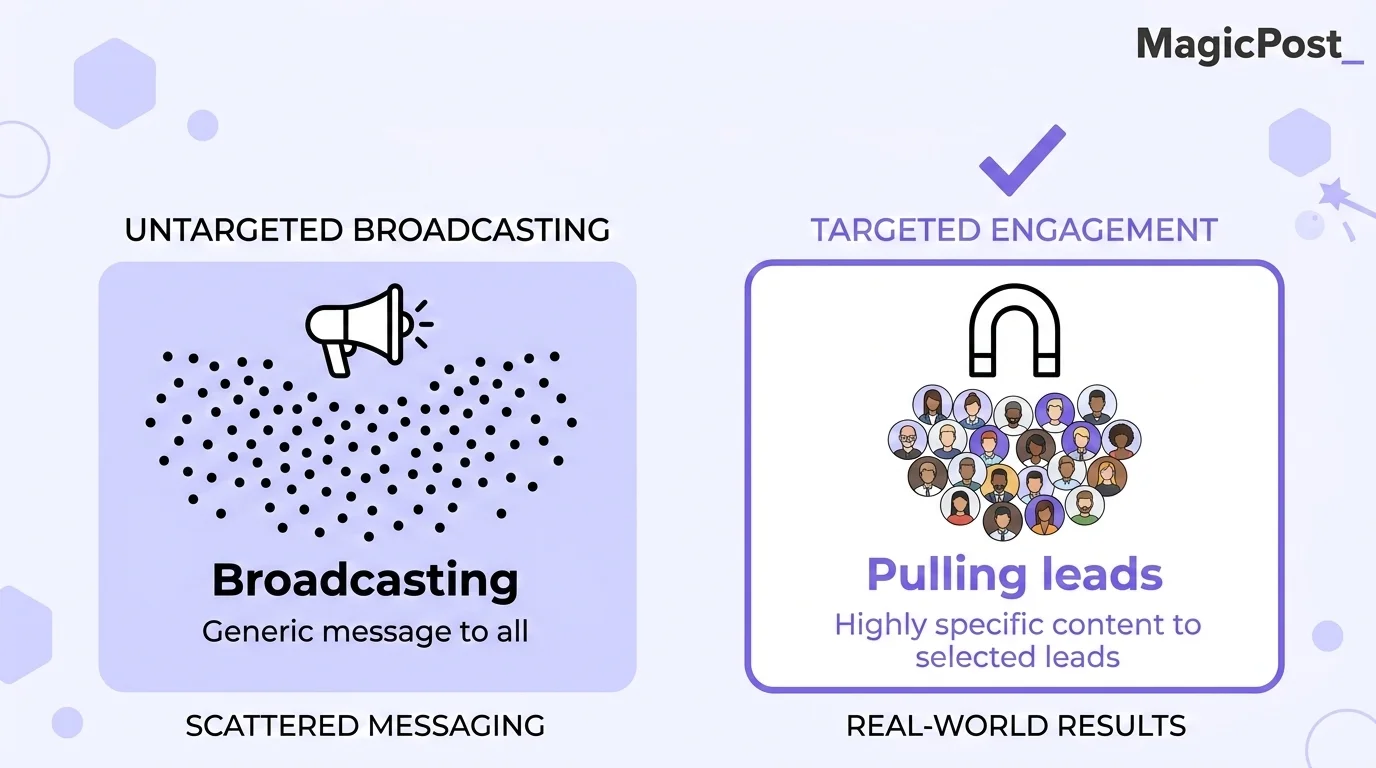 MagicPost_

UNTARGETED BROADCASTING

Broadcasting
Generic message to all

SCATTERED MESSAGING

TARGETED ENGAGEMENT

Pulling leads
Highly specific content to selected leads

REAL-WORLD RESULTS